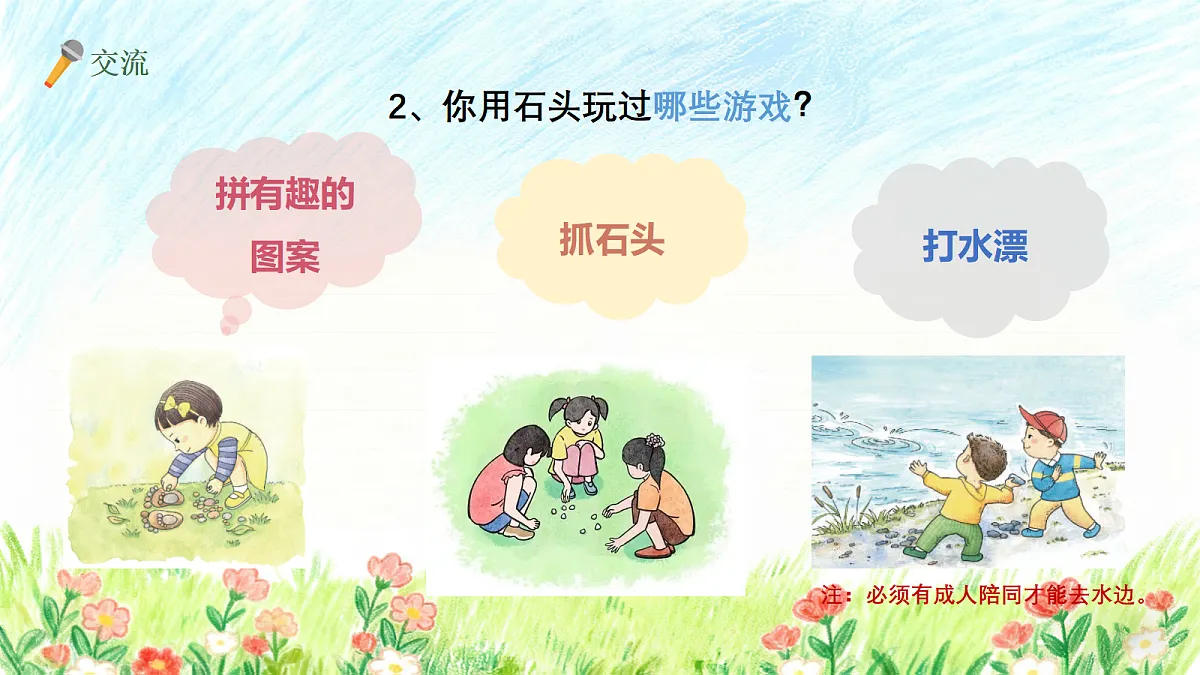 交流

2、你用石头玩过哪些游戏？

拼有趣的图案

抓石头

打水漂

注：必须有成人陪同才能去水边。